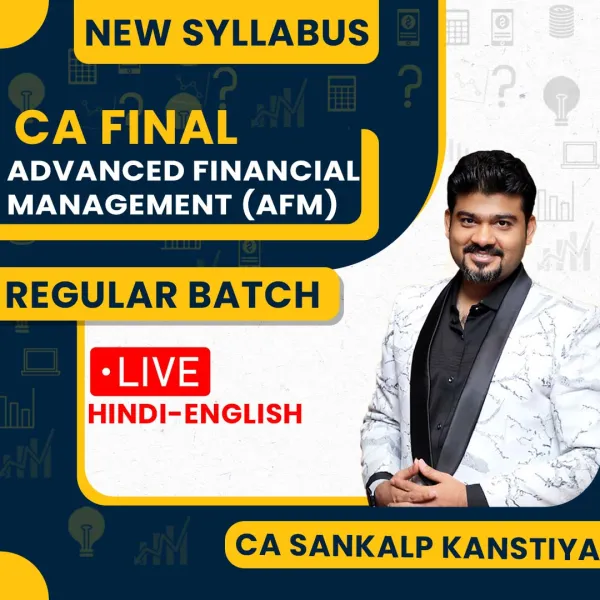 NEW SYLLABUS

CA FINAL

ADVANCED FINANCIAL MANAGEMENT (AFM)

REGULAR BATCH

•LIVE

HINDI-ENGLISH

CA SANKALP KANSTIYA